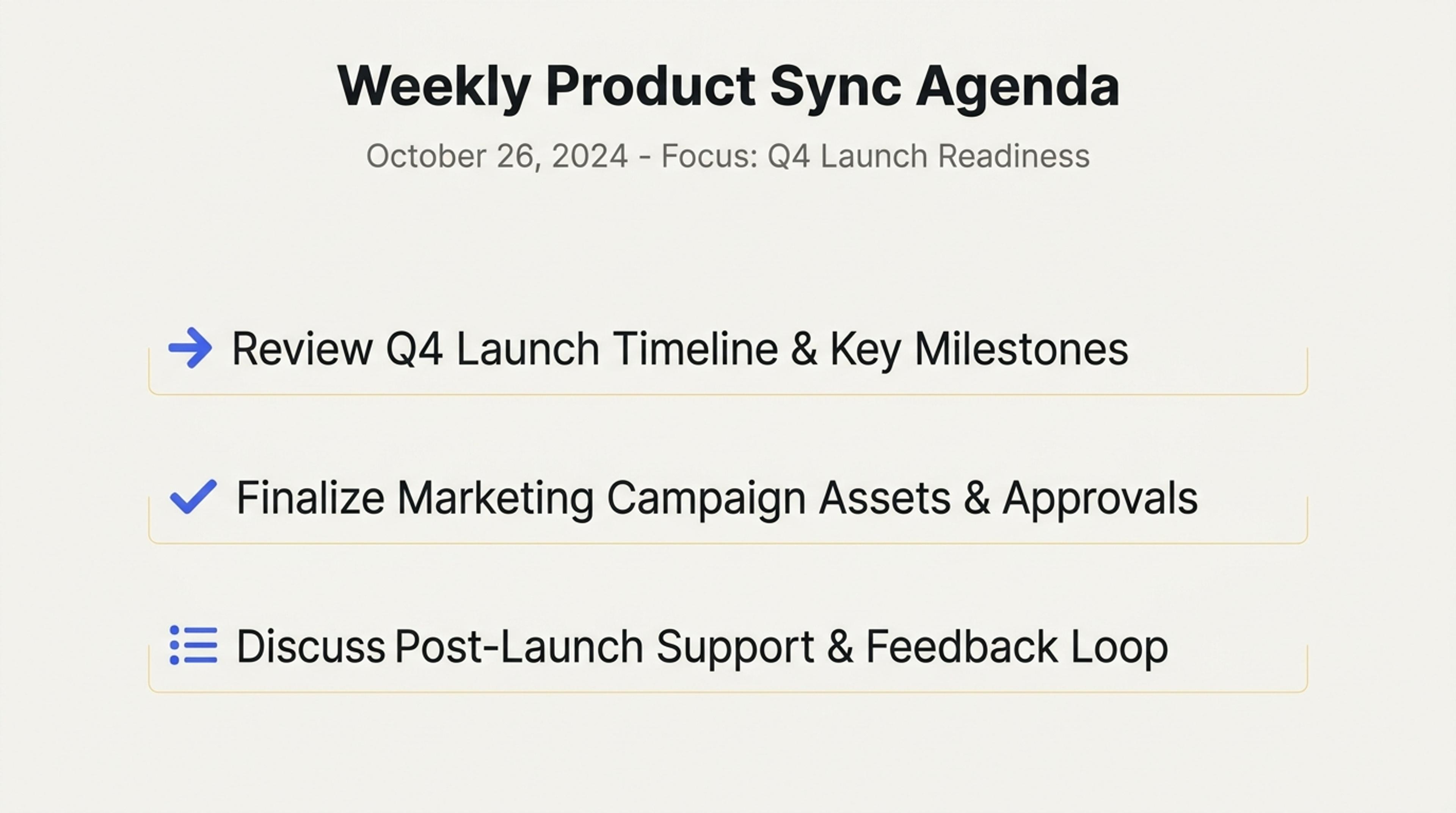 Weekly Product Sync Agenda

October 26, 2024 - Focus: Q4 Launch Readiness

→ Review Q4 Launch Timeline & Key Milestones

✓ Finalize Marketing Campaign Assets & Approvals

Discuss Post-Launch Support & Feedback Loop